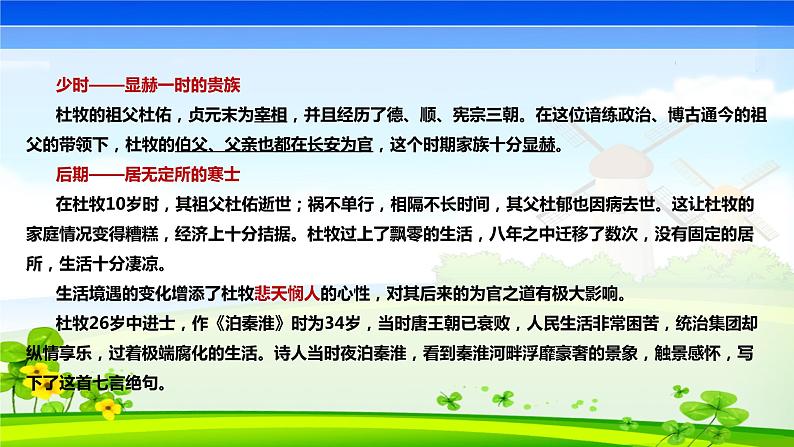 少时——显赫一时的贵族

杜牧的祖父杜佑，贞元末为宰相，并且经历了德、顺、宪宗三朝。在这位谙练政治、博古通今的祖父的带领下，杜牧的伯父、父亲也都在长安为官，这个时期家族十分显赫。

后期——居无定所的寒士

在杜牧10岁时，其祖父杜佑逝世；祸不单行，相隔不长时间，其父杜郁也因病去世。这让杜牧的家庭情况变得糟糕，经济上十分拮据。杜牧过上了飘零的生活，八年之中迁移了数次，没有固定的居所，生活十分凄凉。

生活境遇的变化增添了杜牧悲天悯人的心性，对其后来的为官之道有极大影响。

杜牧26岁中进士，作《泊秦淮》时为34岁，当时唐王朝已衰败，人民生活非常困苦，统治集团却纵情享乐，过着极端腐化的生活。诗人当时夜泊秦淮，看到秦淮河畔浮靡豪奢的景象，触景感怀，写下了这首七言绝句。